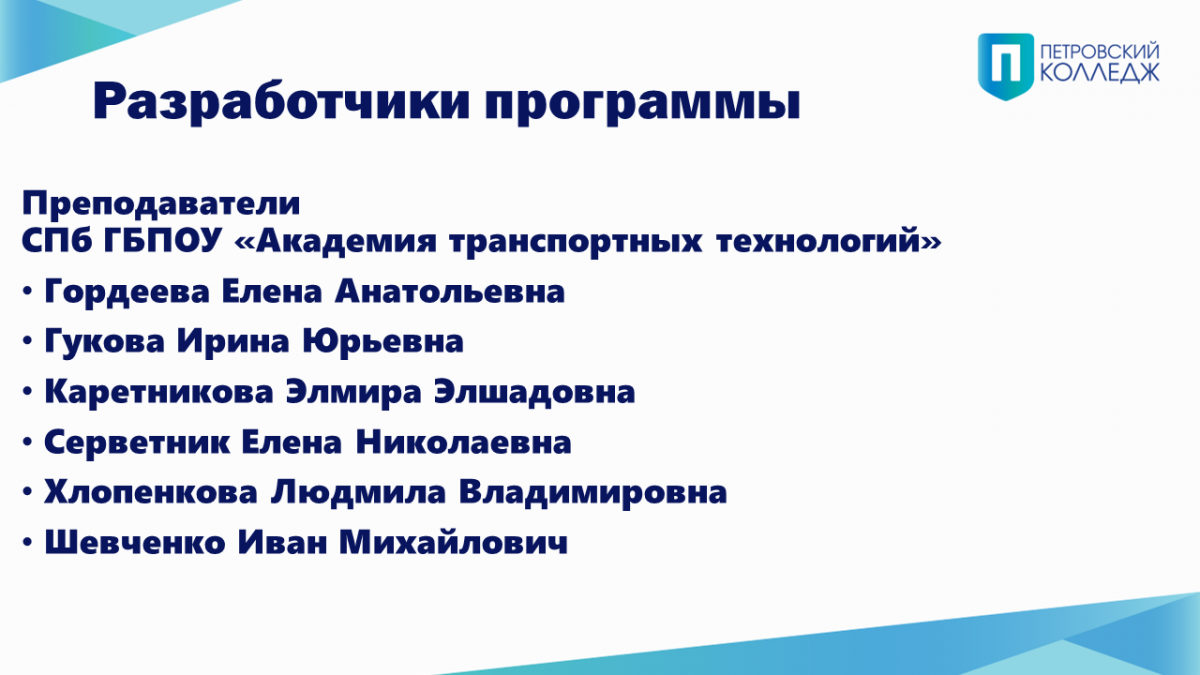 ПЕТРОВСКИЙ КОЛЛЕДЖ

Разработчики программы

Преподаватели
СПб ГБПОУ «Академия транспортных технологий»

• Гордеева Елена Анатольевна
• Гукова Ирина Юрьевна
• Каретникова Элмира Элшадовна
• Серветник Елена Николаевна
• Хлопенкова Людмила Владимировна
• Шевченко Иван Михайлович